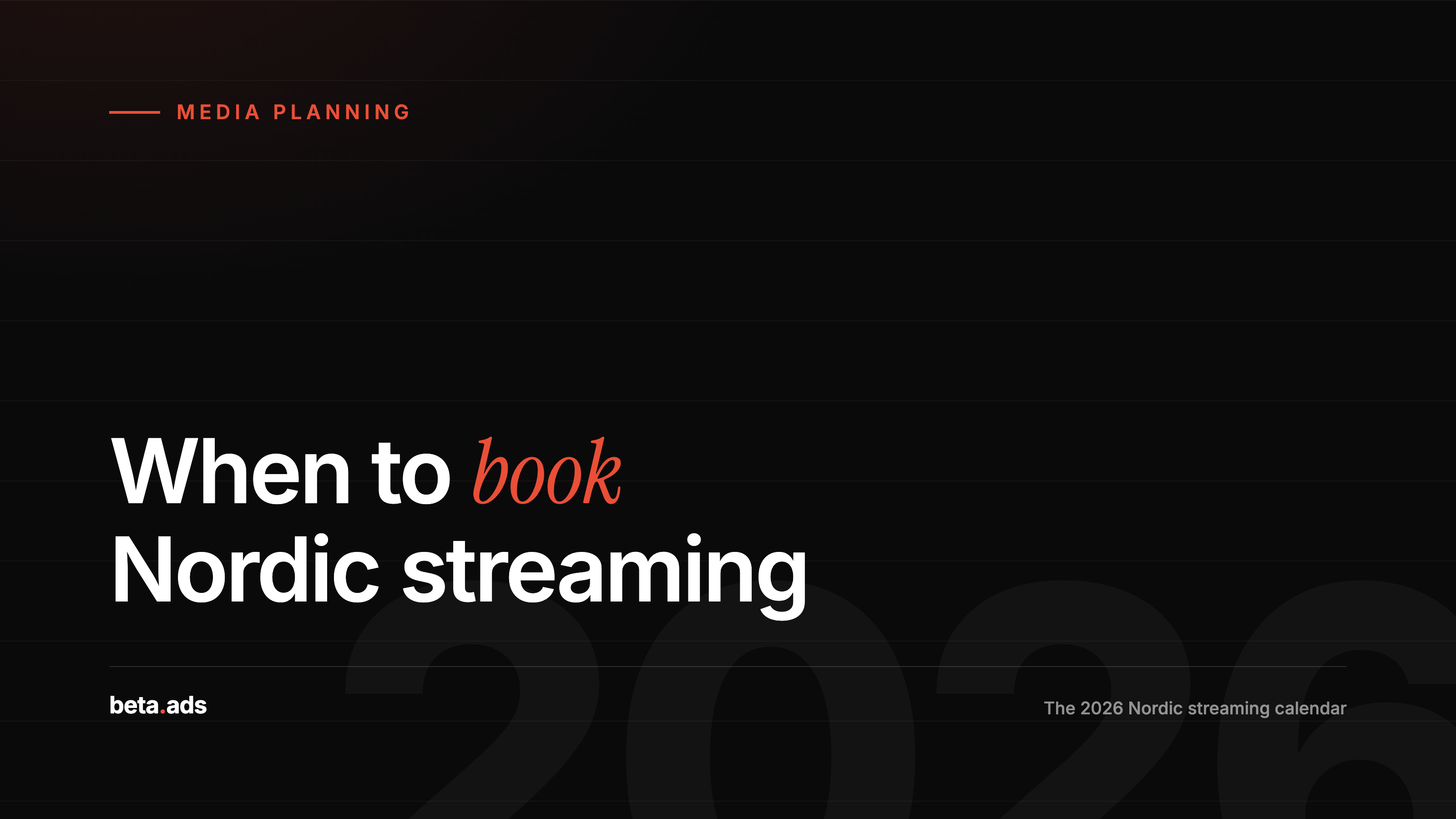 MEDIA PLANNING

When to book Nordic streaming

2026

beta.ads

The 2026 Nordic streaming calendar